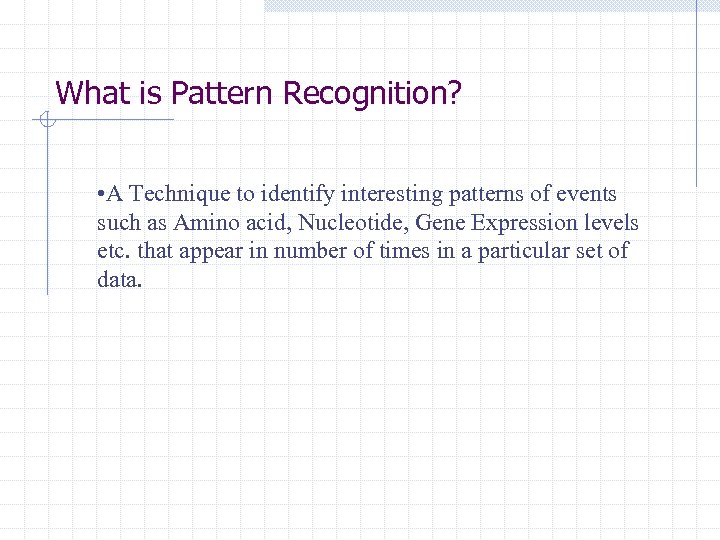 What is Pattern Recognition?

•A Technique to identify interesting patterns of events such as Amino acid, Nucleotide, Gene Expression levels etc. that appear in number of times in a particular set of data.